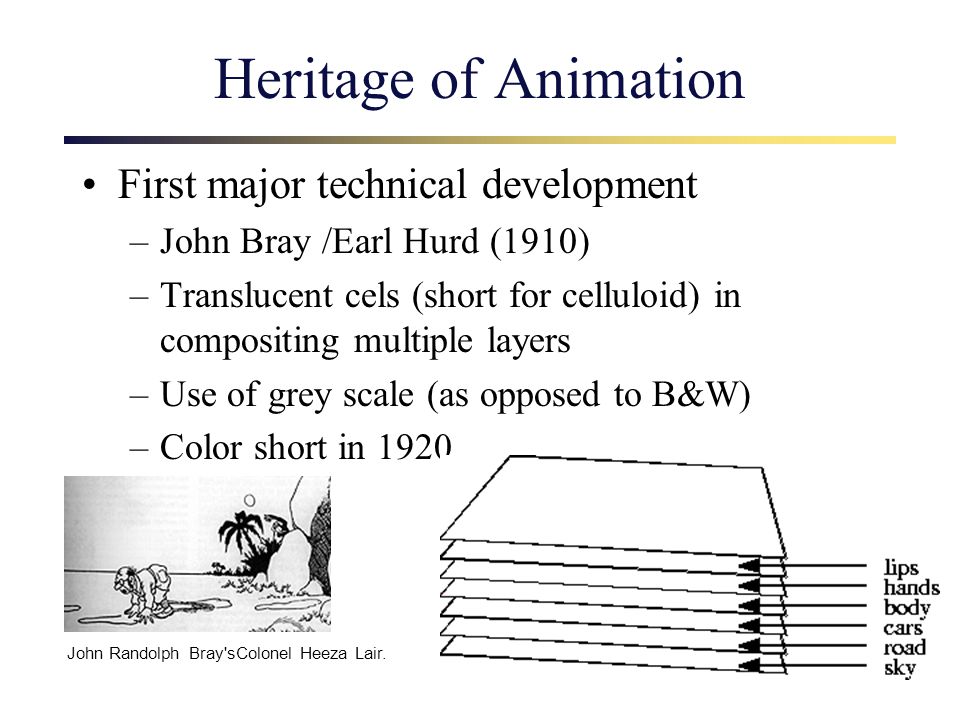 Heritage of Animation

• First major technical development
– John Bray /Earl Hurd (1910)
– Translucent cels (short for celluloid) in compositing multiple layers
– Use of grey scale (as opposed to B&W)
– Color short in 1920

John Randolph Bray'sColonel Heeza Lair.

lips
hands
body
cars
road
sky